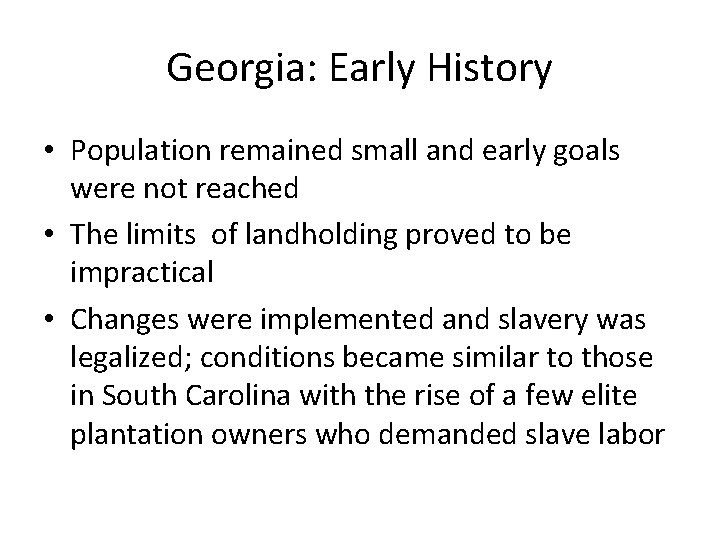 Georgia: Early History

• Population remained small and early goals were not reached
• The limits  of landholding proved to be impractical
• Changes were implemented and slavery was legalized; conditions became similar to those in South Carolina with the rise of a few elite plantation owners who demanded slave labor